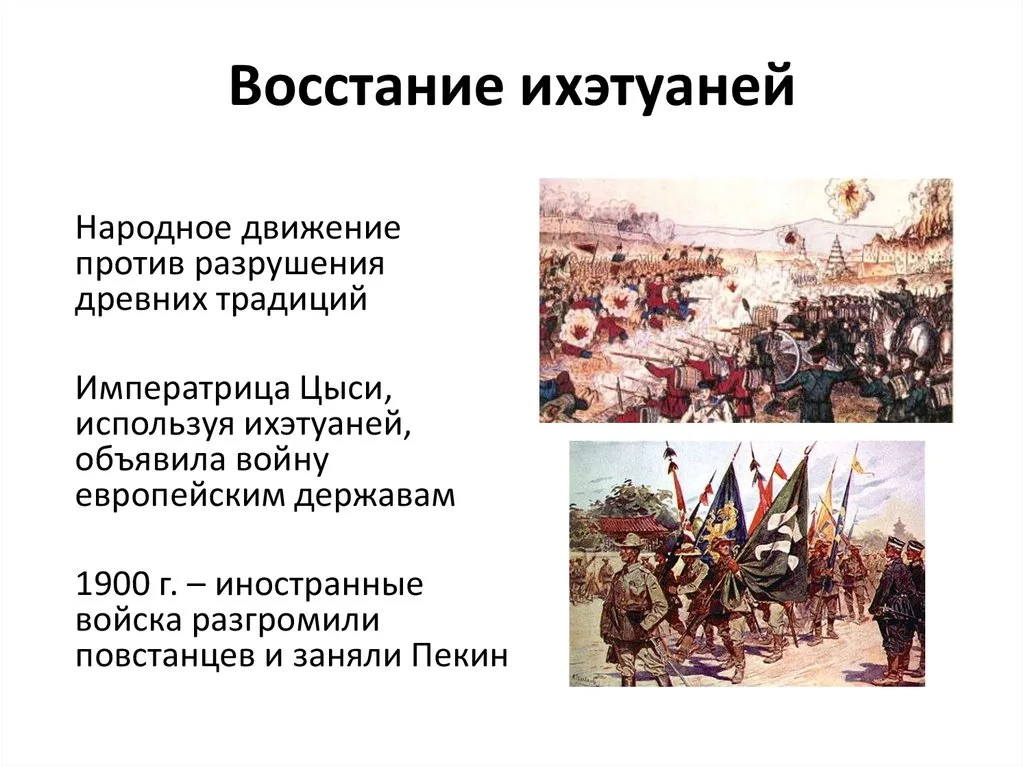 Восстание ихэтуаней

Народное движение против разрушения древних традиций

Императрица Цыси, используя ихэтуаней, объявила войну европейским державам

1900 г. – иностранные войска разгромили повстанцев и заняли Пекин